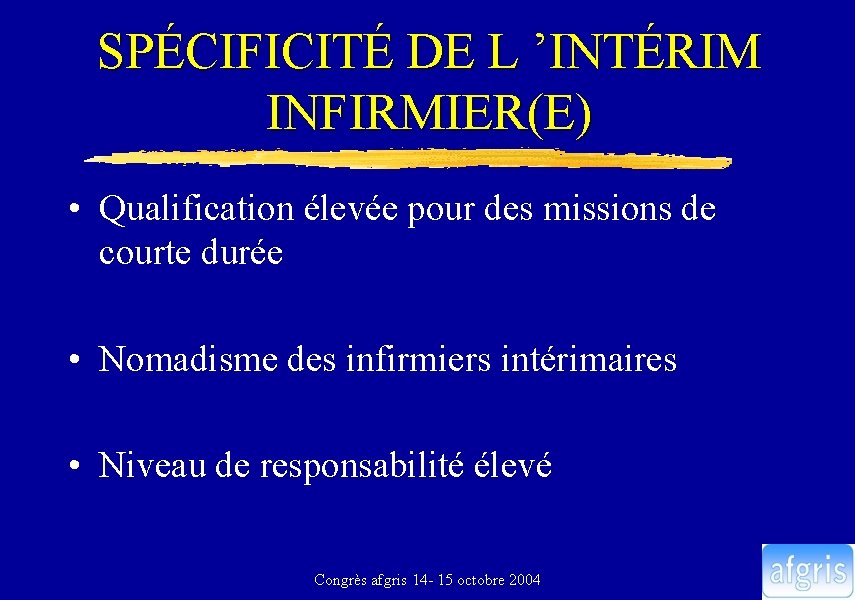 SPÉCIFICITÉ DE L ’INTÉRIM INFIRMIER(E)

• Qualification élevée pour des missions de courte durée

• Nomadisme des infirmiers intérimaires

• Niveau de responsabilité élevé

Congrès afgris 14- 15 octobre 2004

afgris